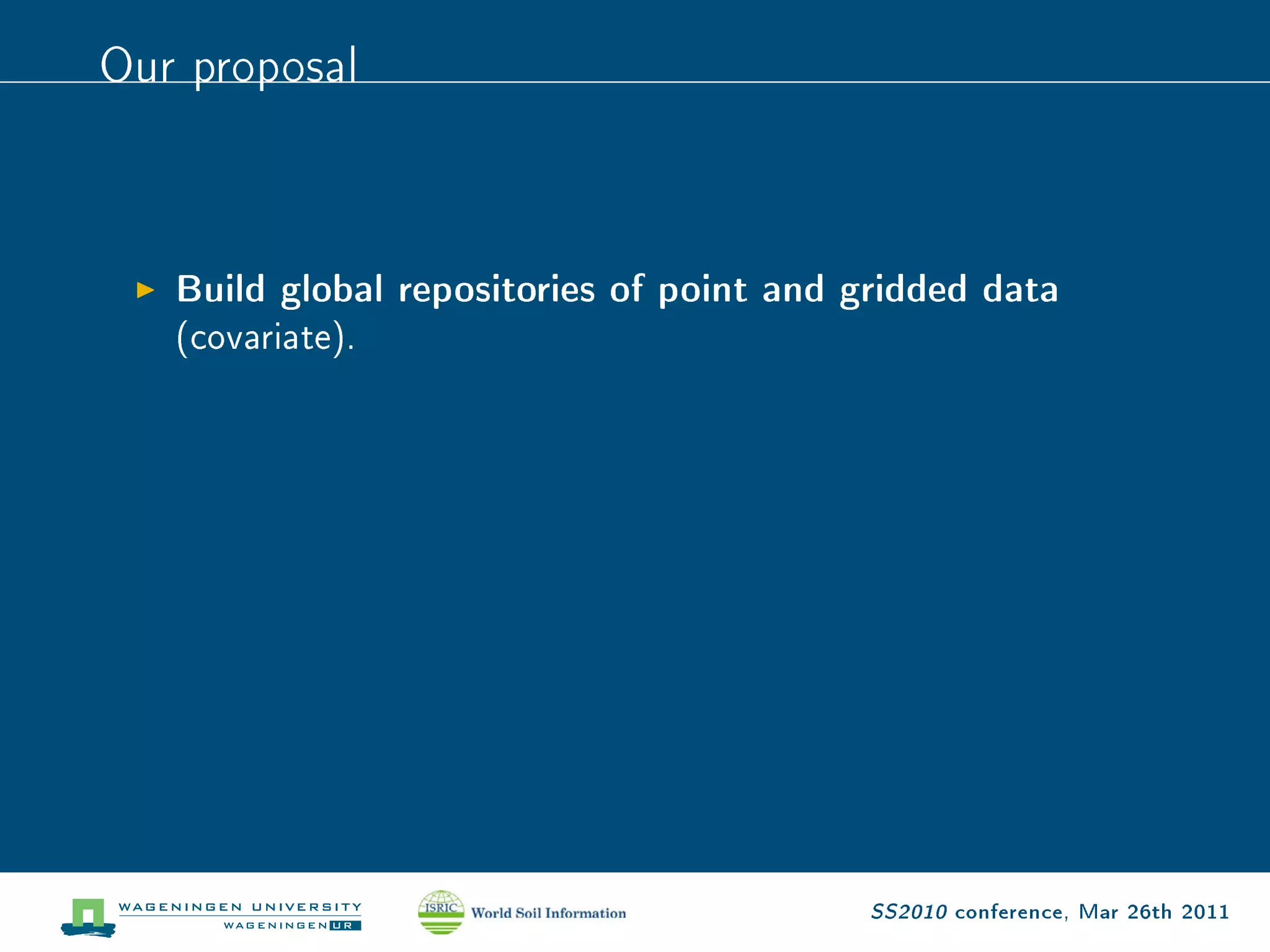 Our proposal

▶ Build global repositories of point and gridded data (covariate).

WAGENINGEN UNIVERSITY
WAGENINGEN UR

ISRIC World Soil Information

SS2010 conference, Mar 26th 2011